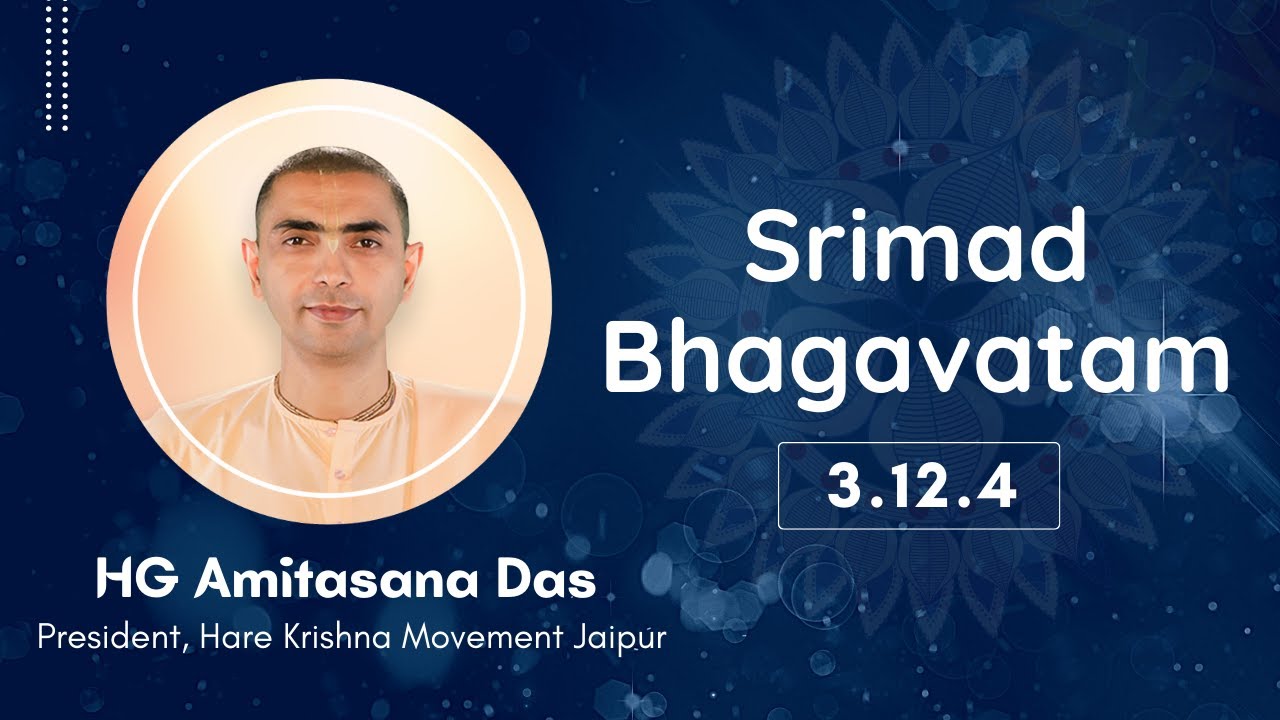 Srimad Bhagavatam

3.12.4

HG Amitasana Das
President, Hare Krishna Movement Jaipur